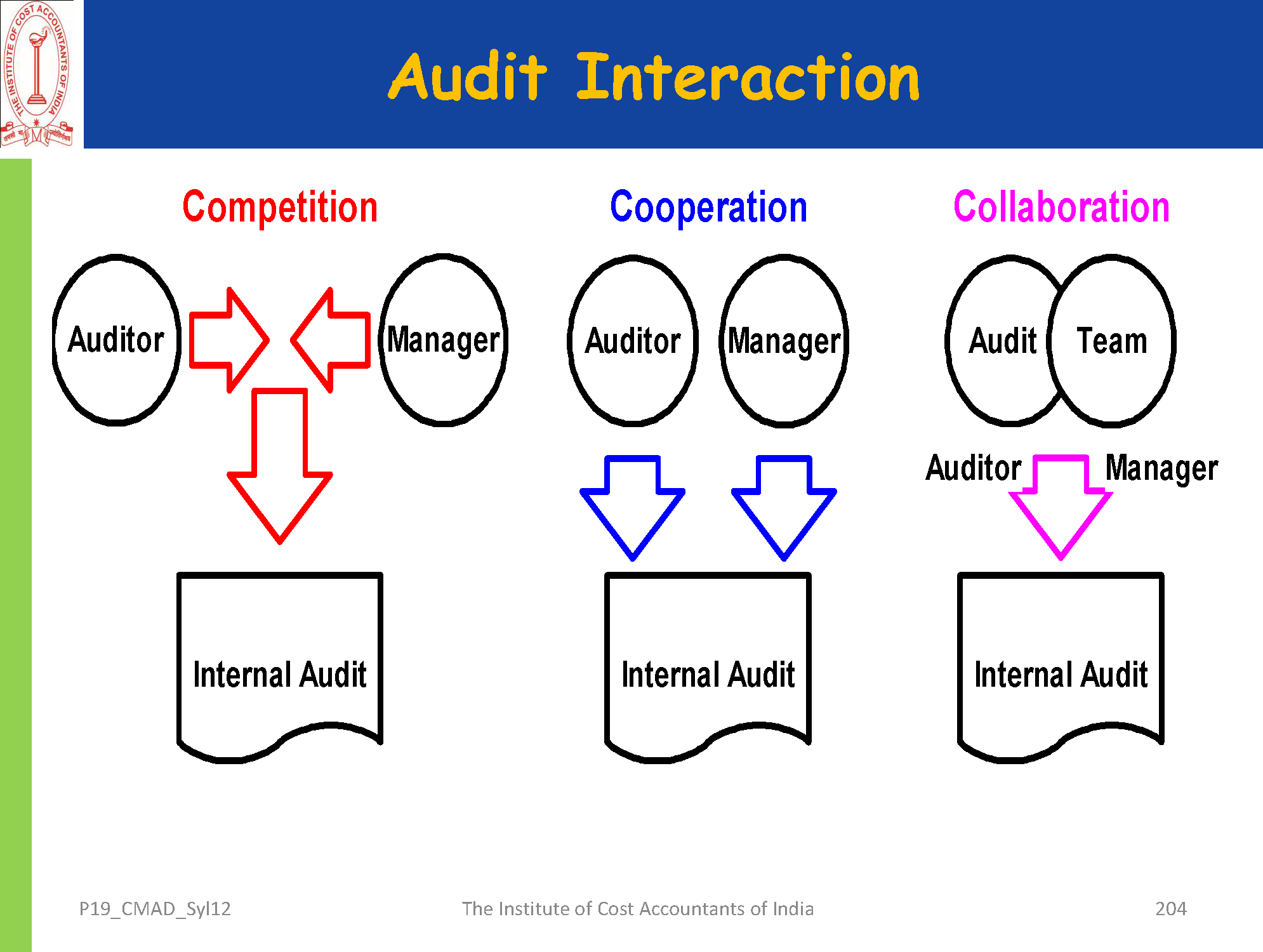 THE INSTITUTE OF COST ACCOUNTANTS OF INDIA

Audit Interaction

Competition

Auditor

Manager

Internal Audit

Cooperation

Auditor

Manager

Internal Audit

Collaboration

Audit

Team

Auditor

Manager

Internal Audit

P19_CMAD_Syl12

The Institute of Cost Accountants of India

204